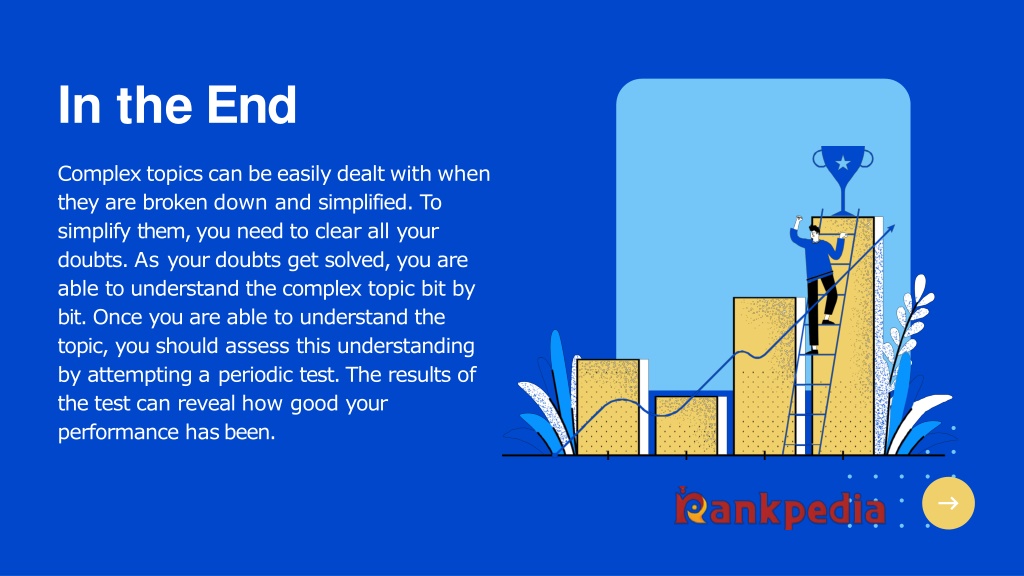 In the End

Complex topics can be easily dealt with when they are broken down and simplified. To simplify them, you need to clear all your doubts. As your doubts get solved, you are able to understand the complex topic bit by bit. Once you are able to understand the topic, you should assess this understanding by attempting a periodic test. The results of the test can reveal how good your performance has been.

Rankpedia